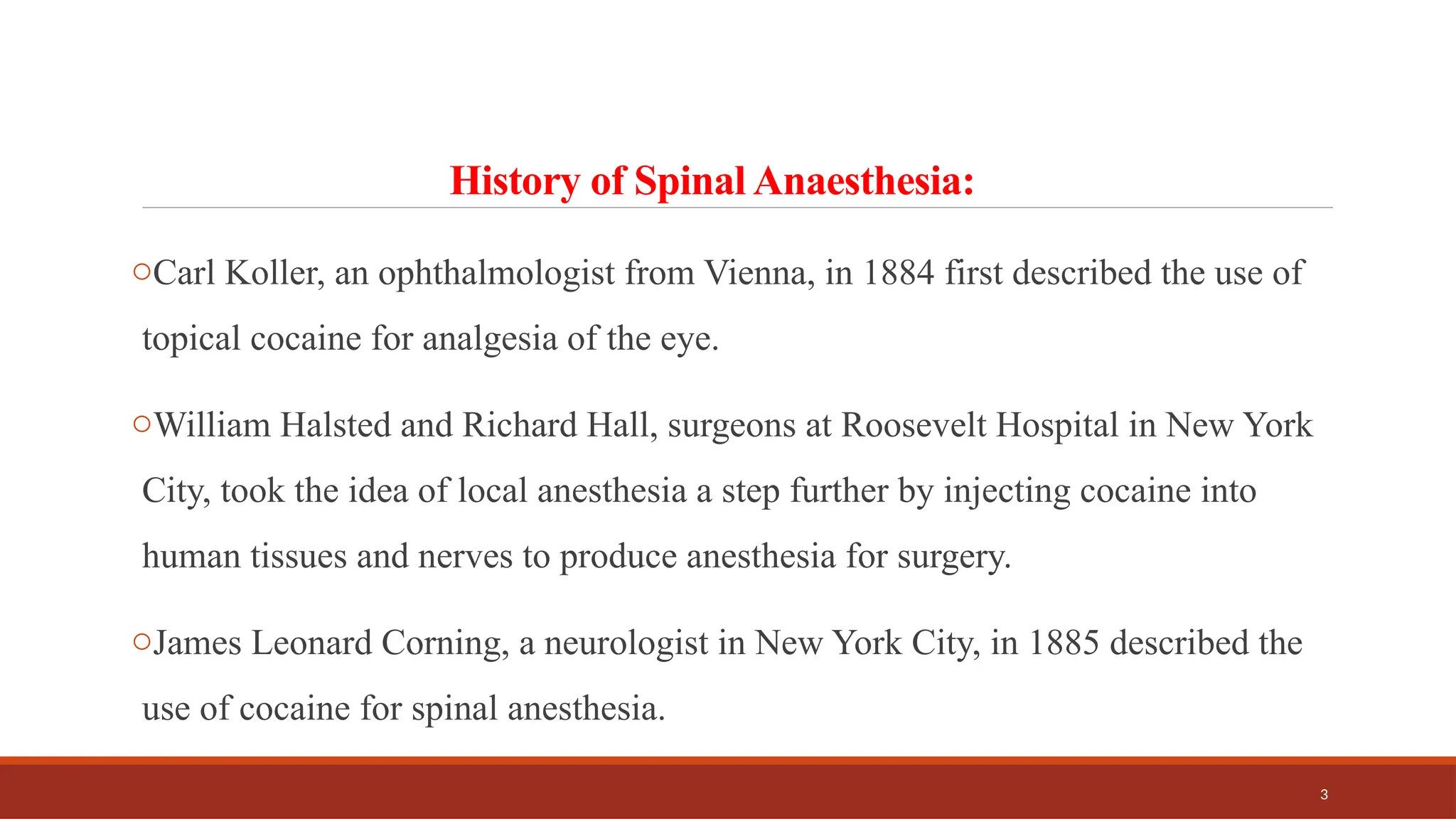 History of Spinal Anaesthesia:

○Carl Koller, an ophthalmologist from Vienna, in 1884 first described the use of topical cocaine for analgesia of the eye.

○William Halsted and Richard Hall, surgeons at Roosevelt Hospital in New York City, took the idea of local anesthesia a step further by injecting cocaine into human tissues and nerves to produce anesthesia for surgery.

○James Leonard Corning, a neurologist in New York City, in 1885 described the use of cocaine for spinal anesthesia.

3